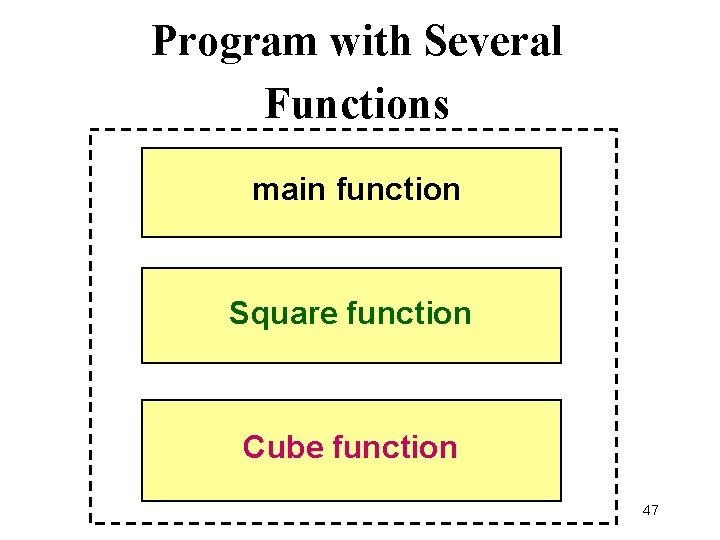 Program with Several Functions

main function

Square function

Cube function

47